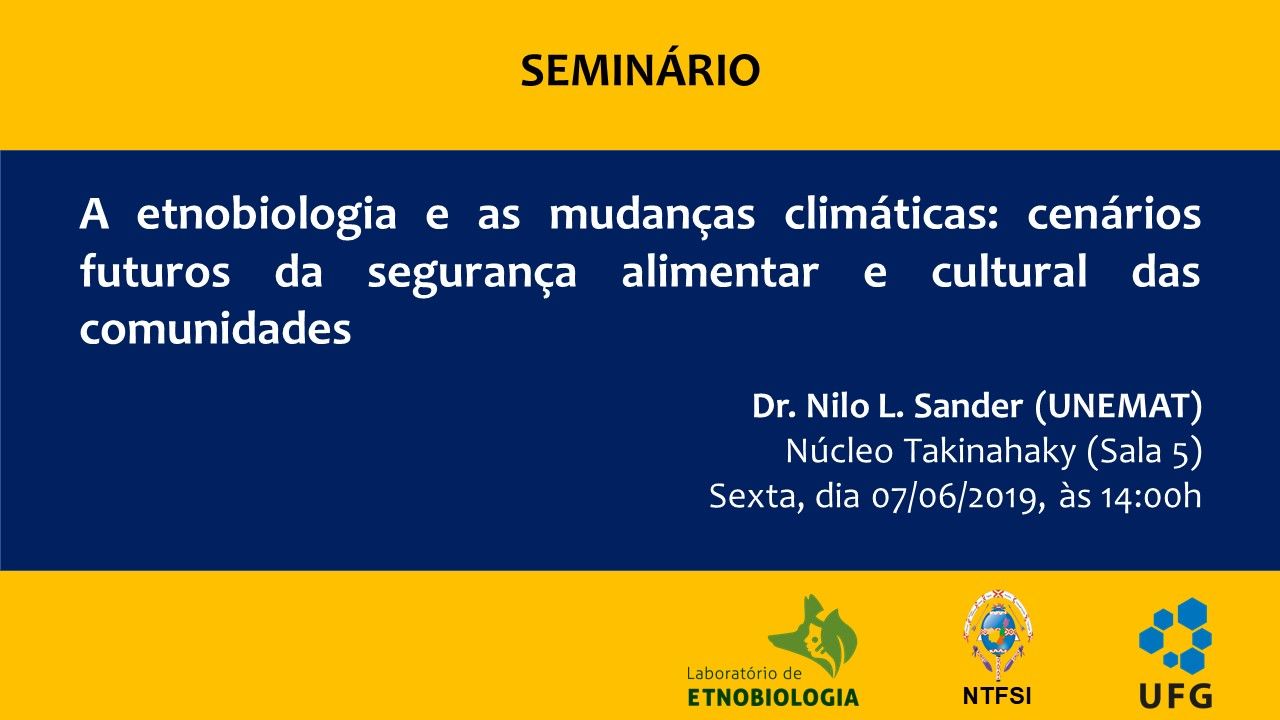 SEMINÁRIO

A etnobiologia e as mudanças climáticas: cenários futuros da segurança alimentar e cultural das comunidades

Dr. Nilo L. Sander (UNEMAT)
Núcleo Takinahaky (Sala 5)
Sexta, dia 07/06/2019, às 14:00h

Laboratório de
ETNOBIOLOGIA

NTFSI

UFG